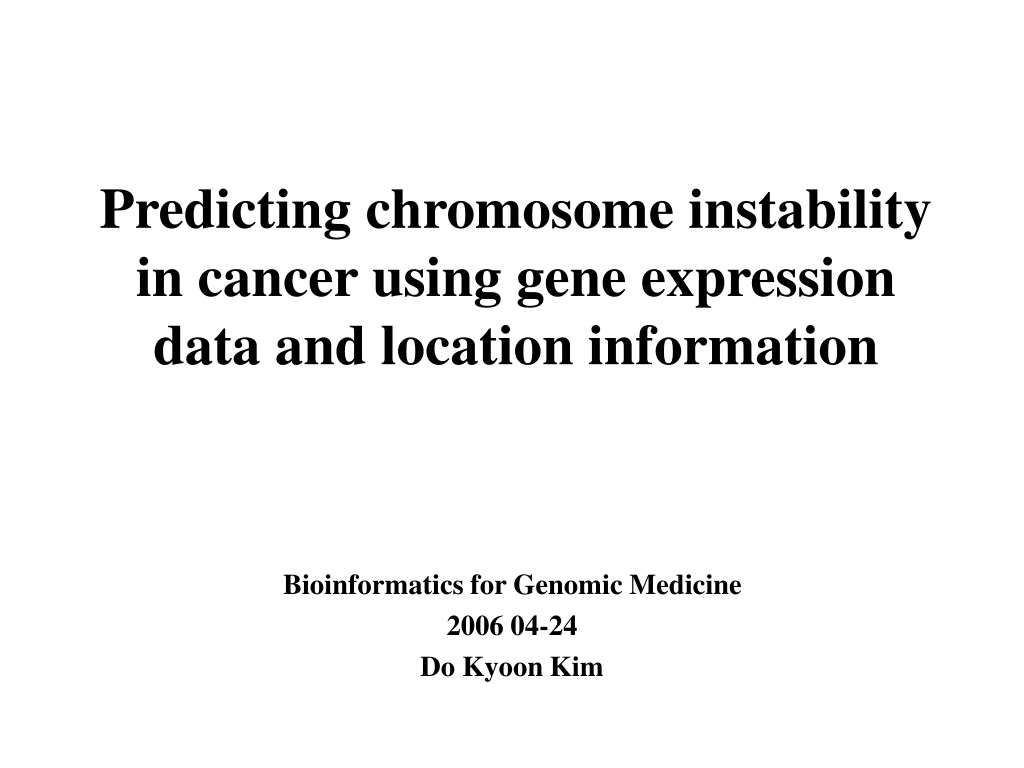 Predicting chromosome instability in cancer using gene expression data and location information

Bioinformatics for Genomic Medicine
2006 04-24
Do Kyoon Kim